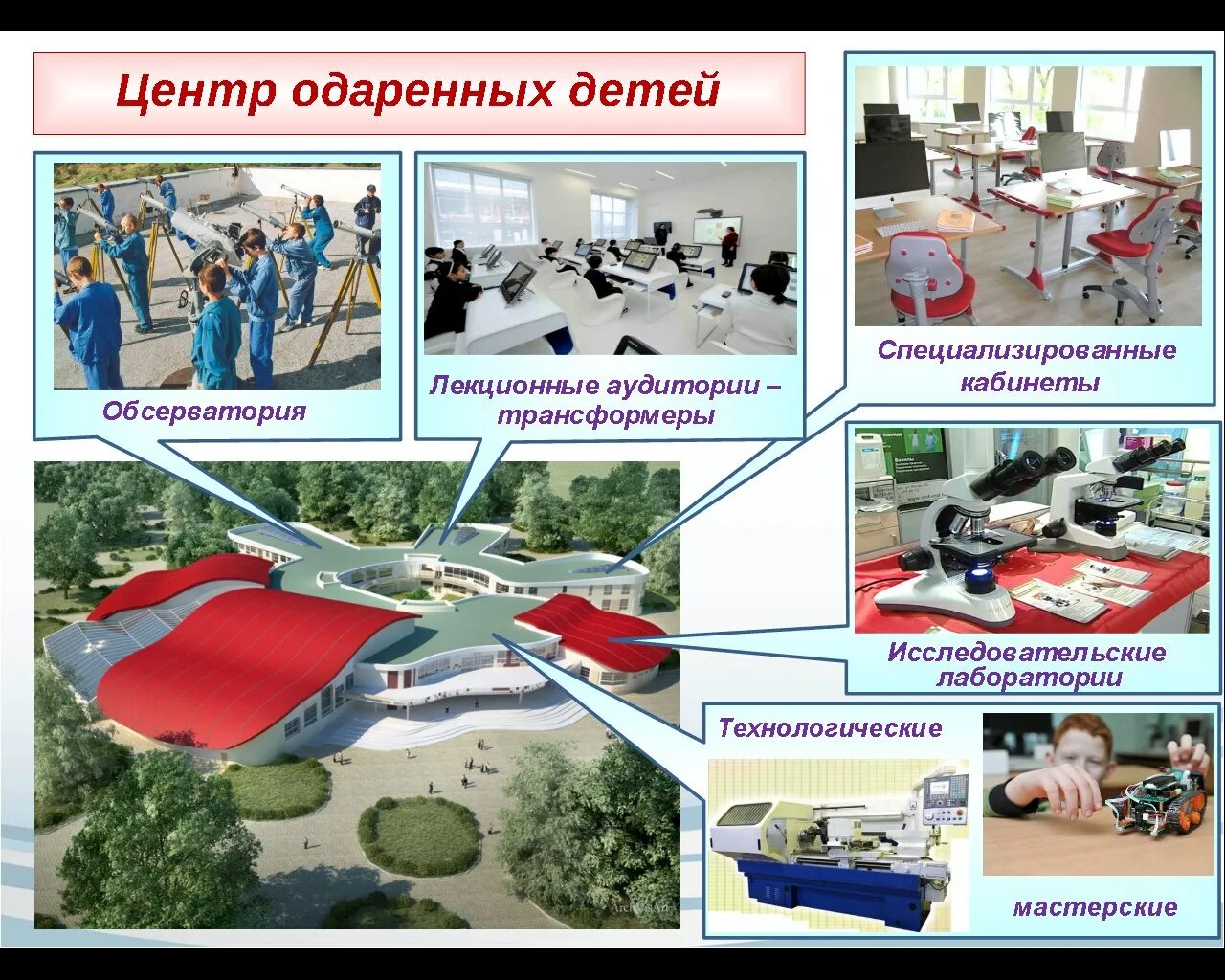 Центр одаренных детей

Обсерватория

Лекционные аудитории – трансформеры

Специализированные кабинеты

Исследовательские лаборатории

Технологические

мастерские